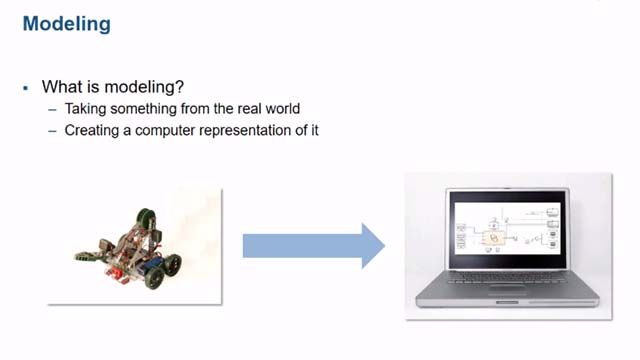 Modeling

▪ What is modeling?
– Taking something from the real world
– Creating a computer representation of it